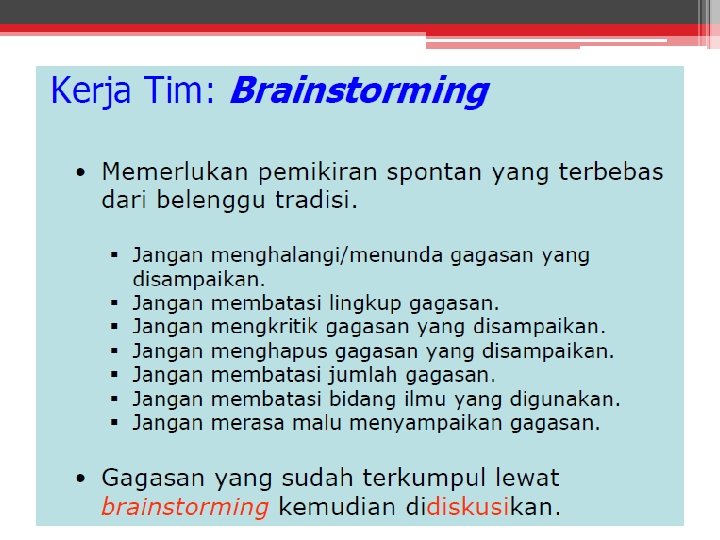 Kerja Tim: Brainstorming

• Memerlukan pemikiran spontan yang terbebas dari belenggu tradisi.

▪ Jangan menghalangi/menunda gagasan yang disampaikan.
▪ Jangan membatasi lingkup gagasan.
▪ Jangan mengkritik gagasan yang disampaikan.
▪ Jangan menghapus gagasan yang disampaikan.
▪ Jangan membatasi jumlah gagasan.
▪ Jangan membatasi bidang ilmu yang digunakan.
▪ Jangan merasa malu menyampaikan gagasan.

• Gagasan yang sudah terkumpul lewat brainstorming kemudian didiskusikan.